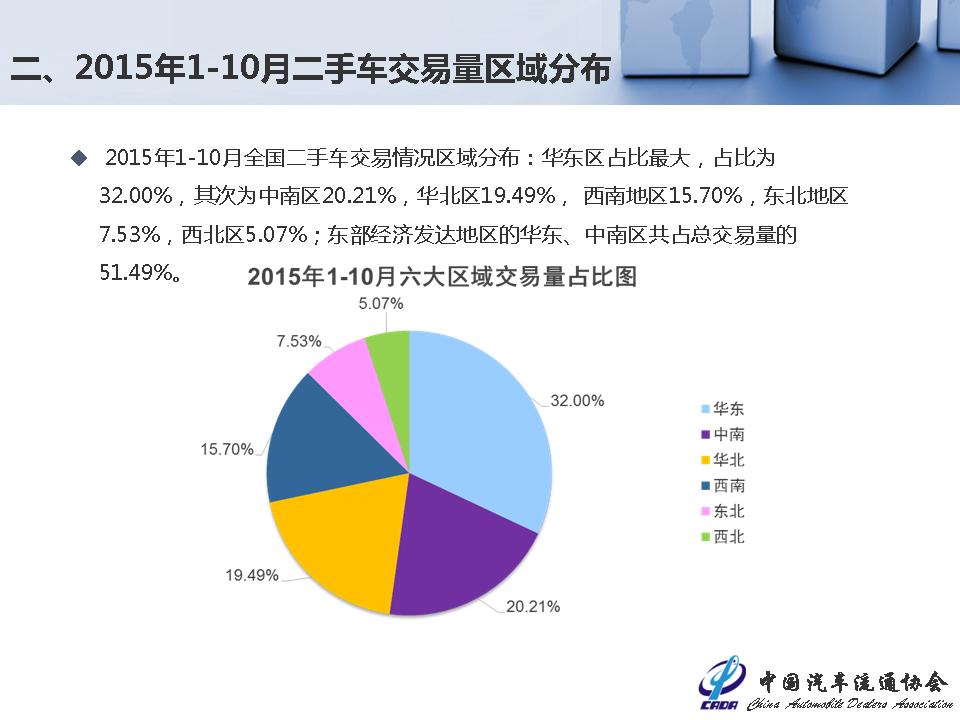 二、2015年1-10月二手车交易量区域分布

◆ 2015年1-10月全国二手车交易情况区域分布：华东区占比最大，占比为32.00%，其次为中南区20.21%，华北区19.49%， 西南地区15.70%，东北地区7.53%，西北区5.07%；东部经济发达地区的华东、中南区共占总交易量的51.49%。

2015年1-10月六大区域交易量占比图

5.07%
7.53%
32.00%
15.70%
19.49%
20.21%

华东
中南
华北
西南
东北
西北

CADA 中国汽车流通协会 China Automobile Dealers Association